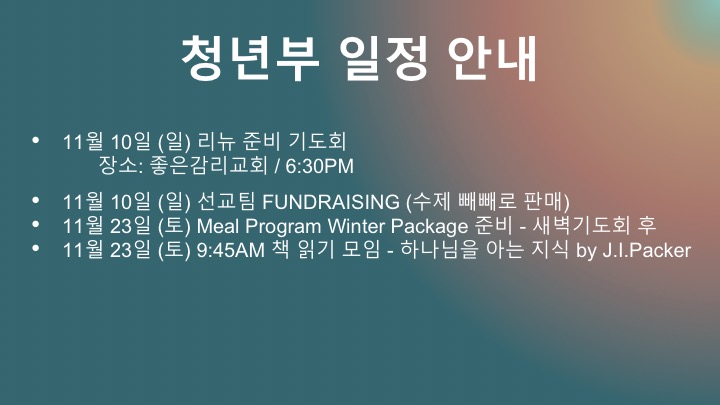 청년부 일정 안내

• 11월 10일 (일) 리뉴 준비 기도회
장소: 좋은감리교회 / 6:30PM

• 11월 10일 (일) 선교팀 FUNDRAISING (수제 빼빼로 판매)
• 11월 23일 (토) Meal Program Winter Package 준비 - 새벽기도회 후
• 11월 23일 (토) 9:45AM 책 읽기 모임 - 하나님을 아는 지식 by J.I.Packer